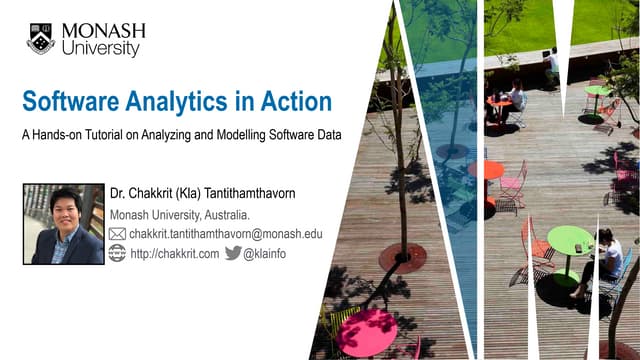 MONASH University

Software Analytics in Action

A Hands-on Tutorial on Analyzing and Modelling Software Data

Dr. Chakkrit (Kla) Tantithamthavorn

Monash University, Australia.

chakkrit.tantithamthavorn@monash.edu

http://chakkrit.com @klainfo